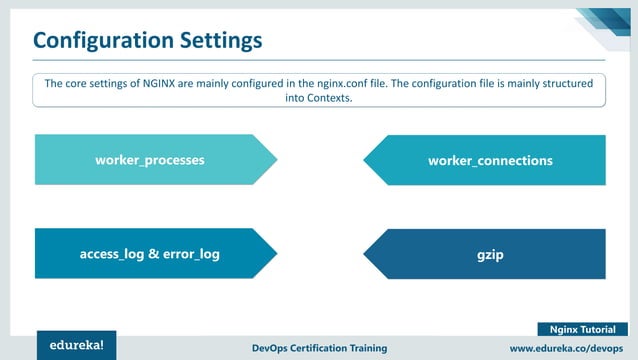 Configuration Settings

The core settings of NGINX are mainly configured in the nginx.conf file. The configuration file is mainly structured into Contexts.

worker_processes

worker_connections

access_log & error_log

gzip

Nginx Tutorial

edureka!

DevOps Certification Training

www.edureka.co/devops